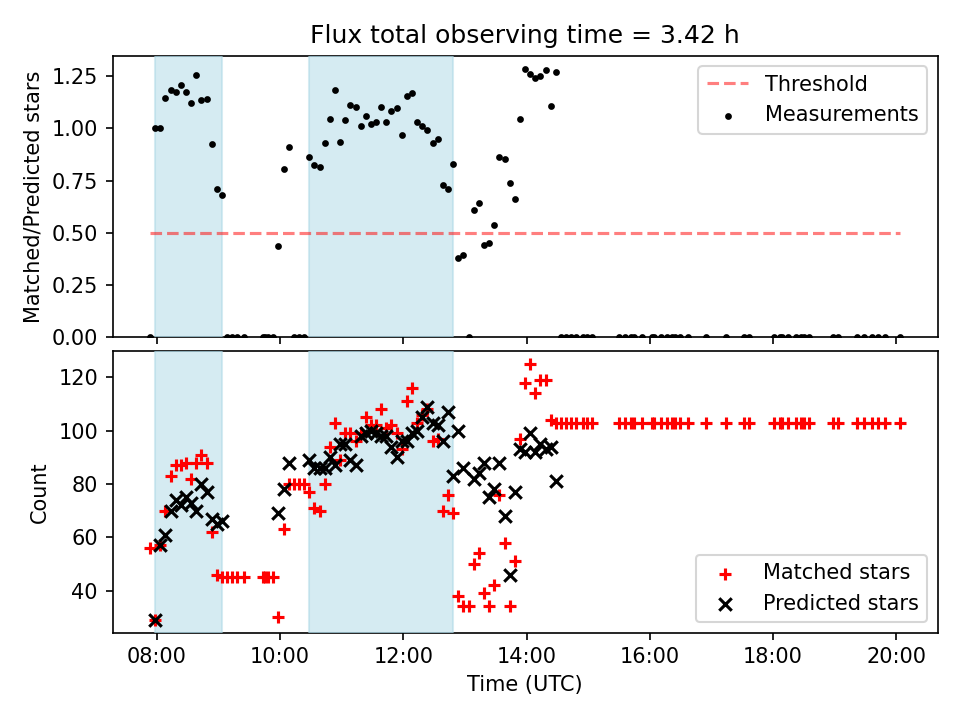 Flux total observing time = 3.42 h

Matched/Predicted stars

1.25
1.00
0.75
0.50
0.25
0.00

Threshold
Measurements

Count

120
100
80
60
40

Matched stars
Predicted stars

08:00
10:00
12:00
14:00
16:00
18:00
20:00

Time (UTC)